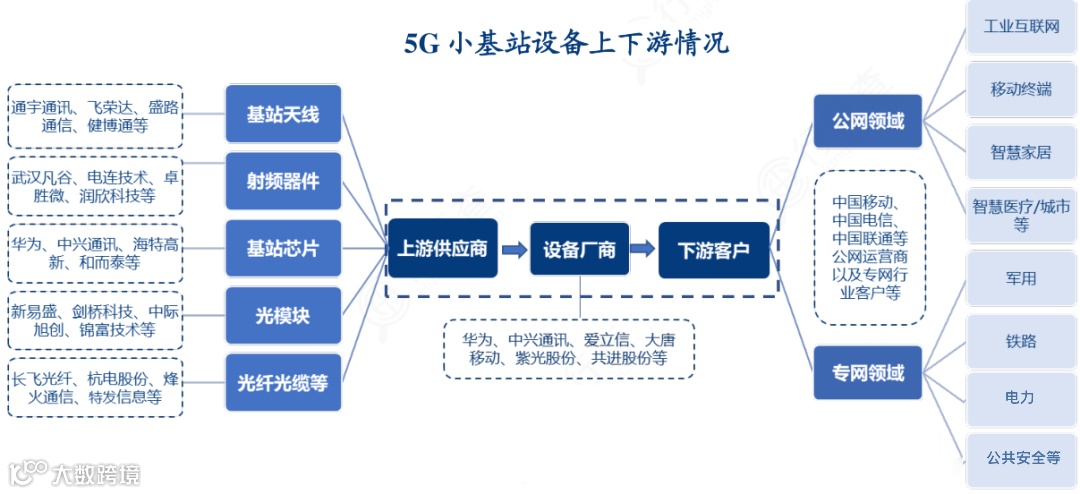 5G 小基站设备上下游情况

通宇通讯、飞荣达、盛路通信、健博通等

基站天线

武汉凡谷、电连技术、卓胜微、润欣科技等

射频器件

华为、中兴通讯、海特高新、和而泰等

基站芯片

新易盛、剑桥科技、中际旭创、锦富技术等

光模块

长飞光纤、杭电股份、烽火通信、特发信息等

光纤光缆等

上游供应商

设备厂商

下游客户

华为、中兴通讯、爱立信、大唐移动、紫光股份、共进股份等

公网领域

中国移动、中国电信、中国联通等公网运营商以及专网行业客户等

专网领域

工业互联网

移动终端

智慧家居

智慧医疗/城市等

军用

铁路

电力

公共安全等

大数跨境